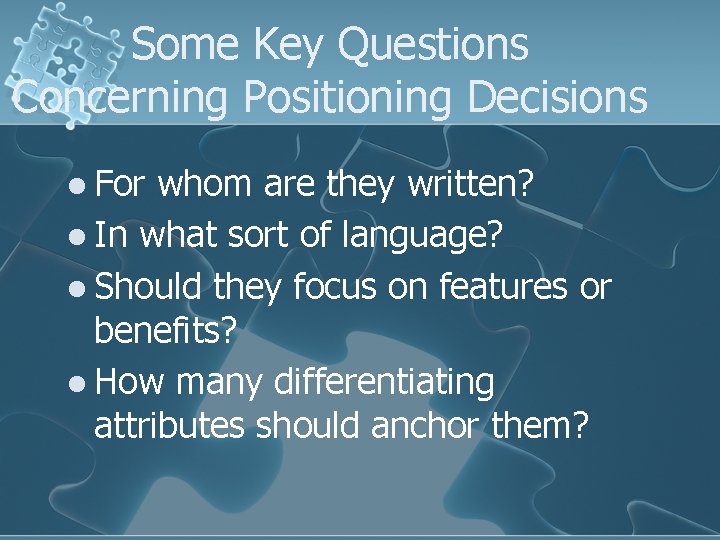 Some Key Questions Concerning Positioning Decisions

- For whom are they written?
- In what sort of language?
- Should they focus on features or benefits?
- How many differentiating attributes should anchor them?